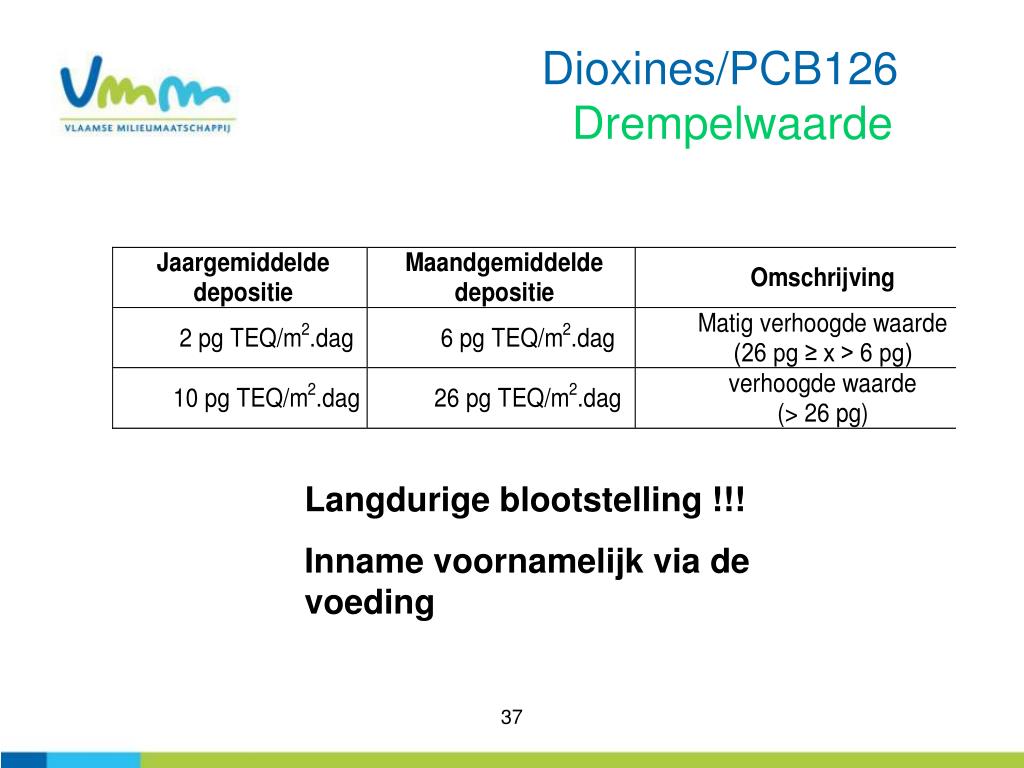 Vmm
VLAAMSE MILIEUMAATSCHAPPIJ

Dioxines/PCB126
Drempelwaarde

| Jaargemiddelde depositie | Maandgemiddelde depositie | Omschrijving |
|---|---|---|
| 2 pg TEQ/m$^2$.dag | 6 pg TEQ/m$^2$.dag | Matig verhoogde waarde (26 pg ≥ x > 6 pg) |
| 10 pg TEQ/m$^2$.dag | 26 pg TEQ/m$^2$.dag | verhoogde waarde (> 26 pg) |

Langdurige blootstelling !!!

Inname voornamelijk via de voeding

37